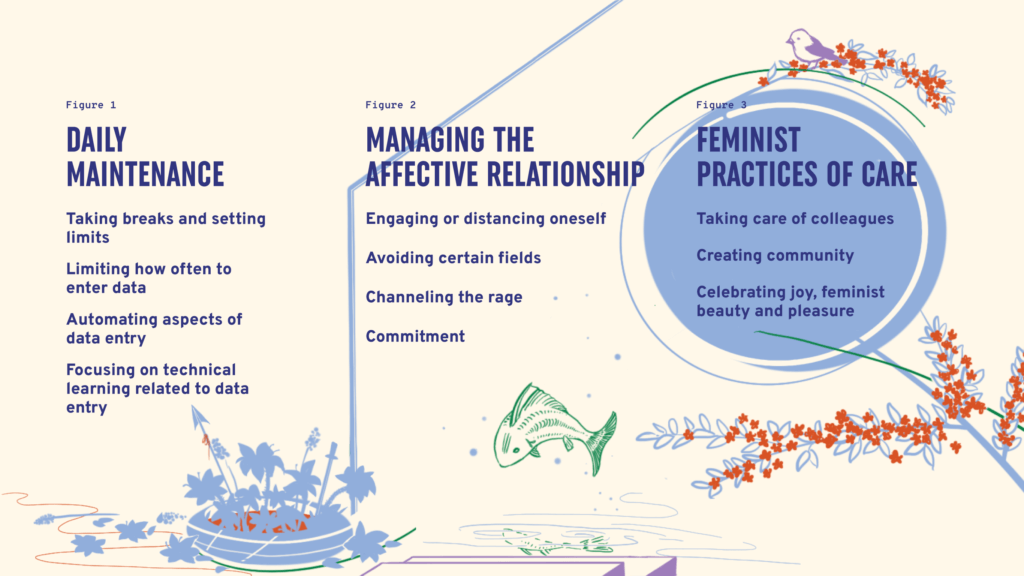 Figure 1

DAILY MAINTENANCE

Taking breaks and setting limits

Limiting how often to enter data

Automating aspects of data entry

Focusing on technical learning related to data entry

Figure 2

MANAGING THE AFFECTIVE RELATIONSHIP

Engaging or distancing oneself

Avoiding certain fields

Channeling the rage

Commitment

Figure 3

FEMINIST PRACTICES OF CARE

Taking care of colleagues

Creating community

Celebrating joy, feminist beauty and pleasure